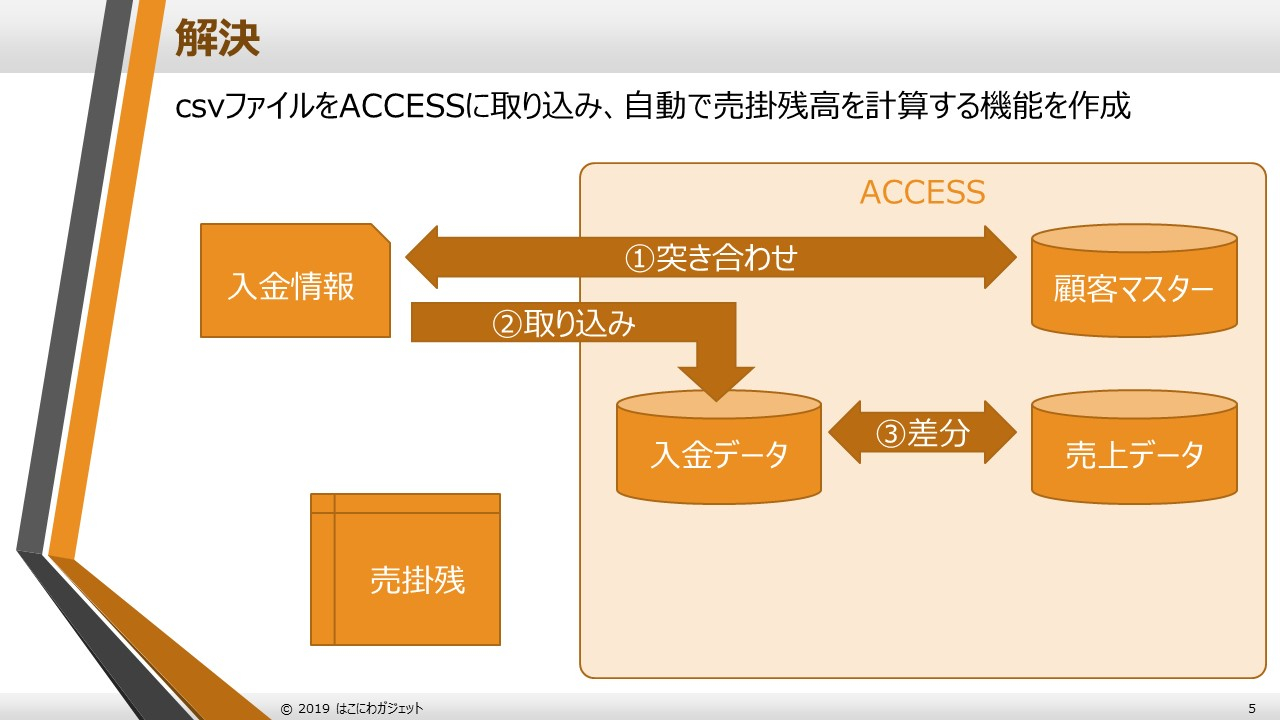 解決

csvファイルをACCESSに取り込み、自動で売掛残高を計算する機能を作成

ACCESS

入金情報

①突き合わせ

顧客マスター

②取り込み

入金データ

③差分

売上データ

売掛残

© 2019 はこにわガジェット

5